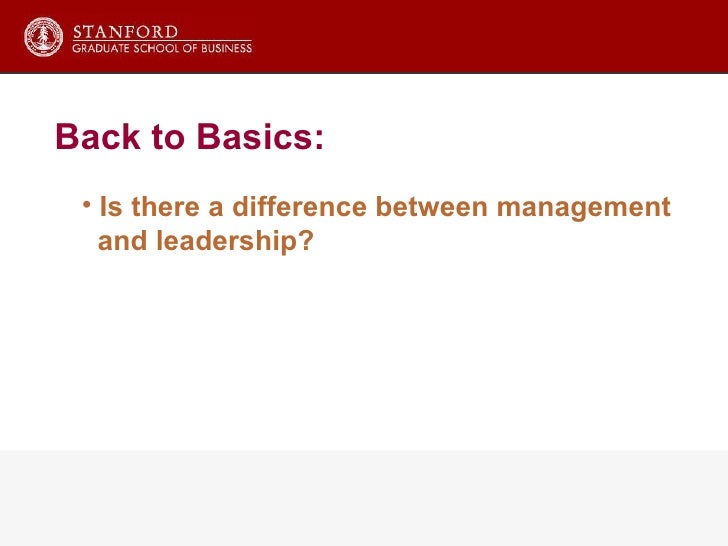 STANFORD
GRADUATE SCHOOL OF BUSINESS

Back to Basics:

• Is there a difference between management and leadership?